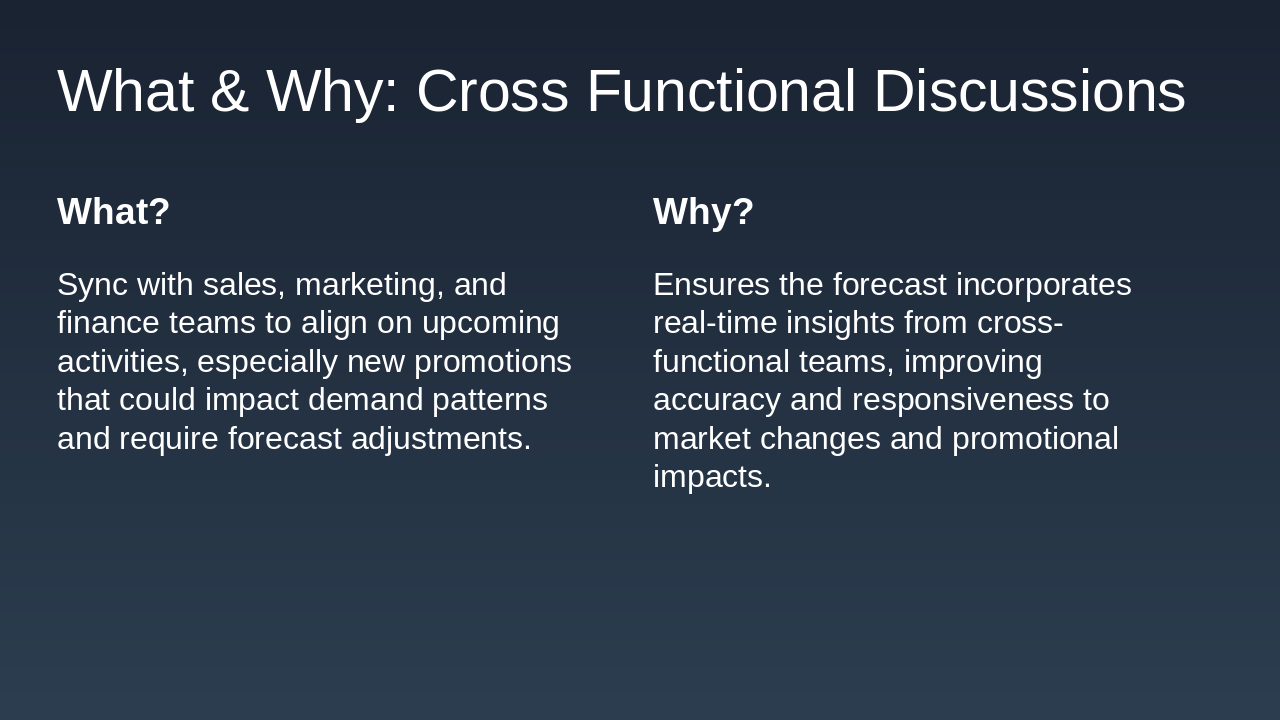 What & Why: Cross Functional Discussions

What?

Sync with sales, marketing, and finance teams to align on upcoming activities, especially new promotions that could impact demand patterns and require forecast adjustments.

Why?

Ensures the forecast incorporates real-time insights from cross-functional teams, improving accuracy and responsiveness to market changes and promotional impacts.